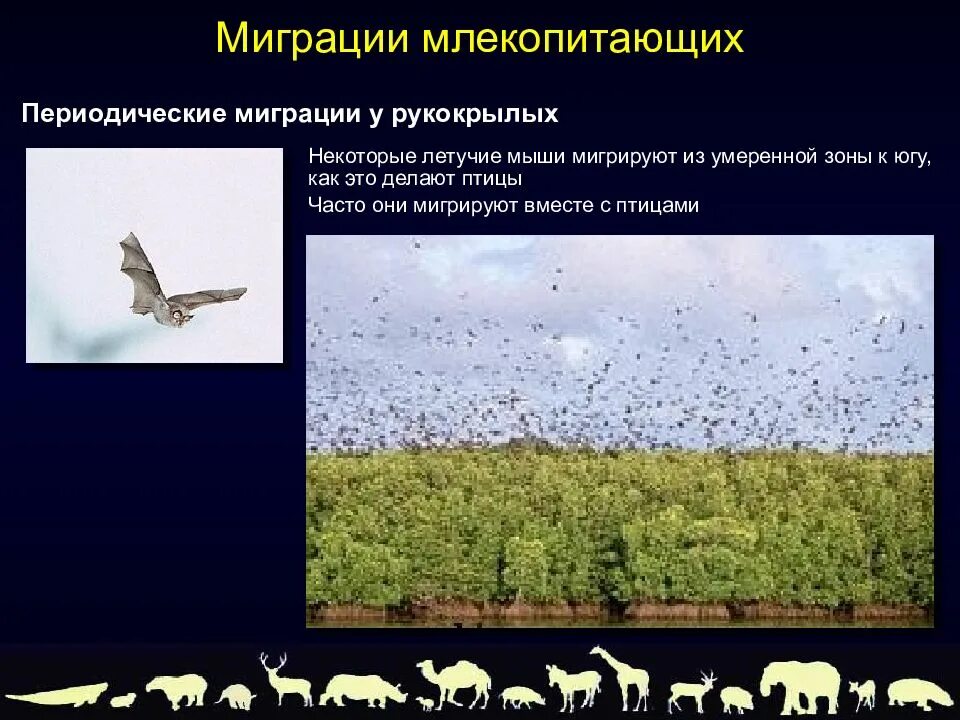 Миграции млекопитающих

Периодические миграции у рукокрылых

Некоторые летучие мыши мигрируют из умеренной зоны к югу, как это делают птицы

Часто они мигрируют вместе с птицами